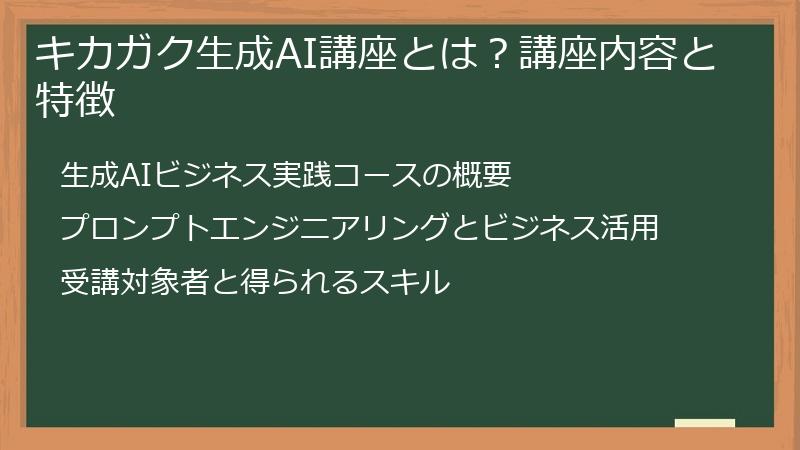 キカガク生成AI講座とは？講座内容と特徴

生成AIビジネス実践コースの概要

プロンプトエンジニアリングとビジネス活用

受講対象者と得られるスキル